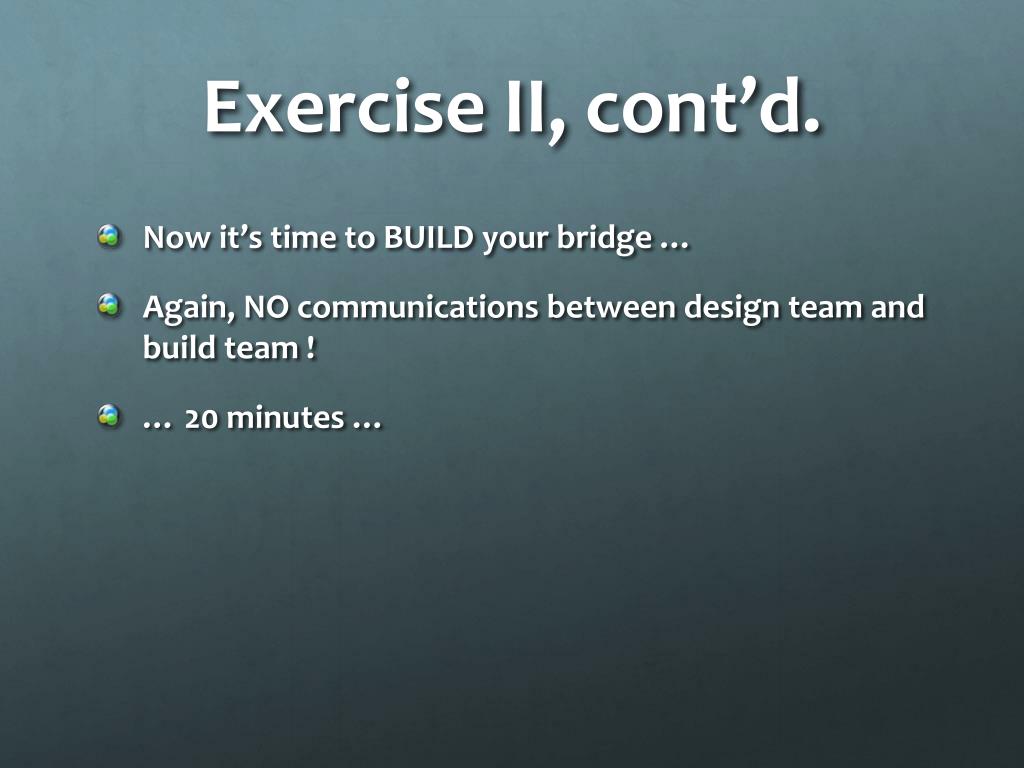 Exercise II, cont’d.

Now it’s time to BUILD your bridge …

Again, NO communications between design team and build team !

… 20 minutes …